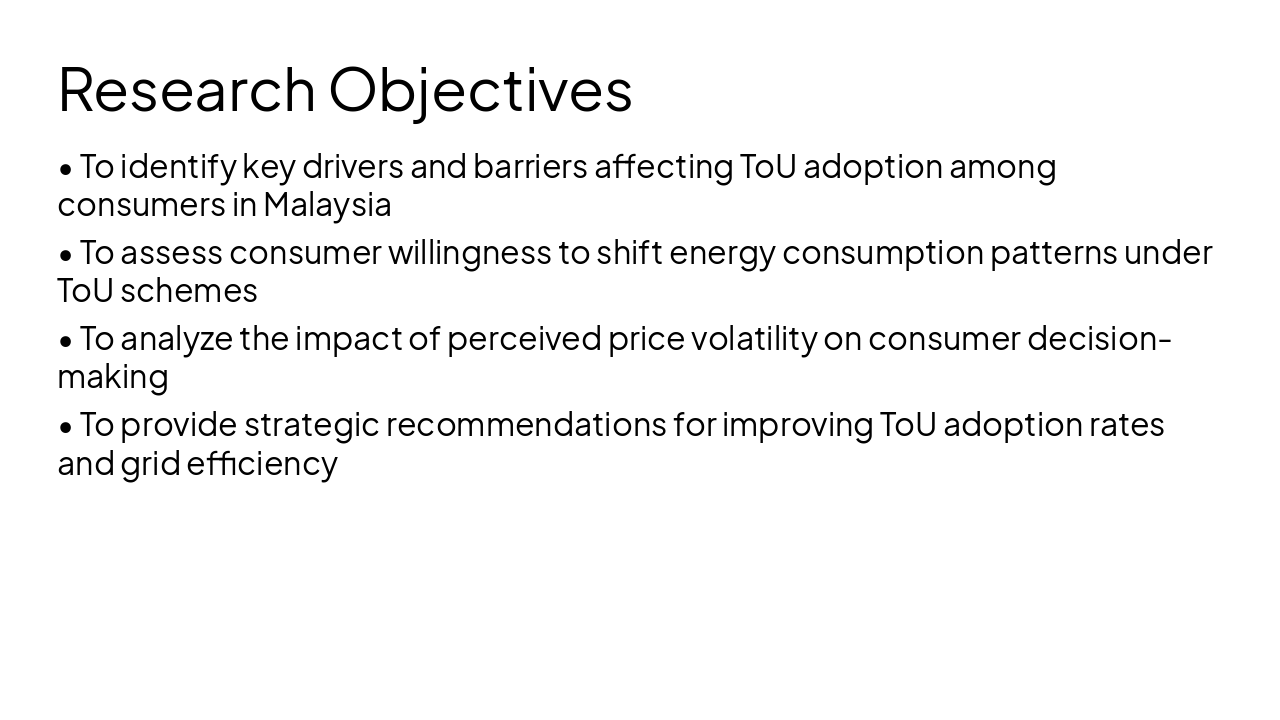 Research Objectives

• To identify key drivers and barriers affecting ToU adoption among consumers in Malaysia

• To assess consumer willingness to shift energy consumption patterns under ToU schemes

• To analyze the impact of perceived price volatility on consumer decision-making

• To provide strategic recommendations for improving ToU adoption rates and grid efficiency